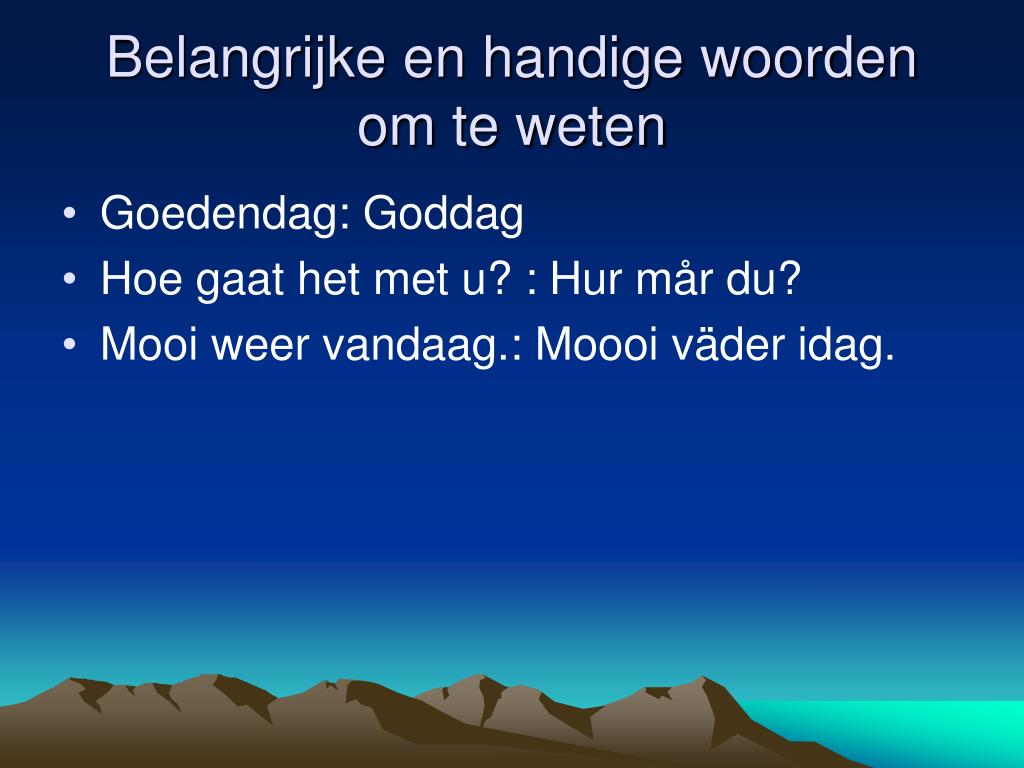 Belangrijke en handige woorden om te weten

• Goedendag: Goddag
• Hoe gaat het met u? : Hur mår du?
• Mooi weer vandaag.: Moooi väder idag.